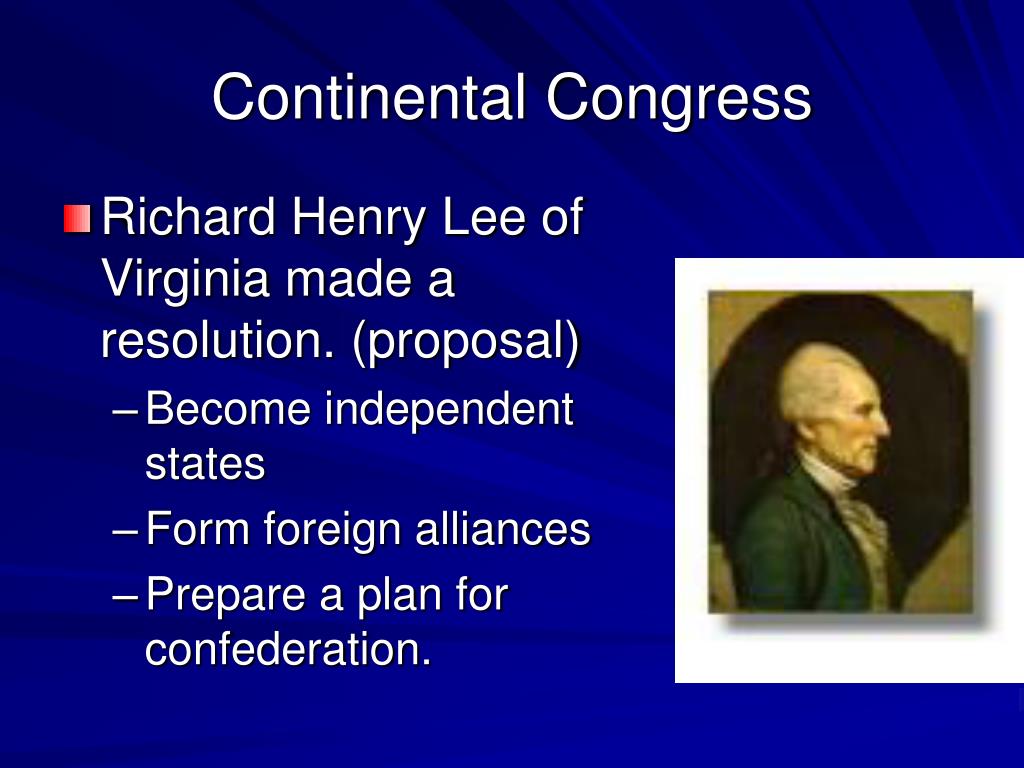 Continental Congress

Richard Henry Lee of Virginia made a resolution. (proposal)

– Become independent states

– Form foreign alliances

– Prepare a plan for confederation.